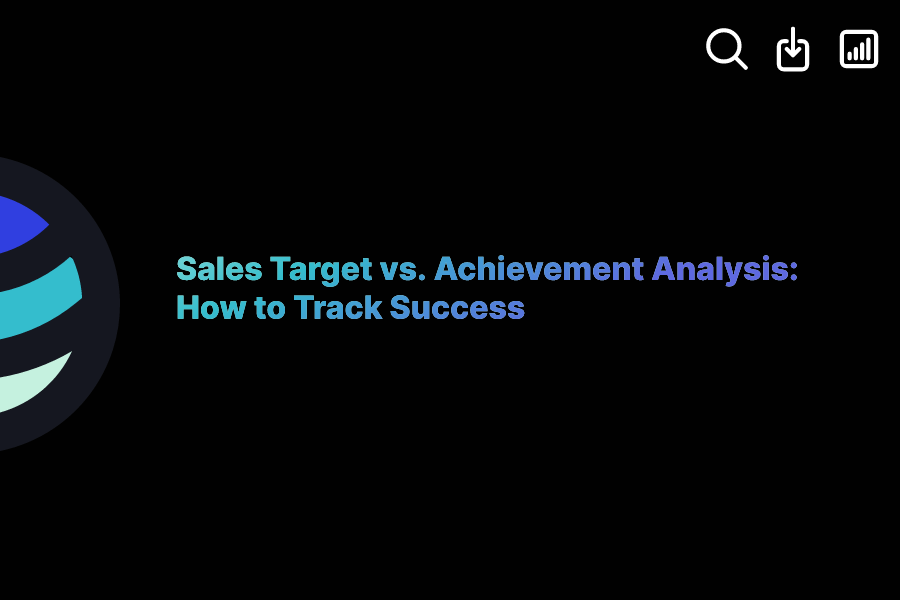 Sales Target vs. Achievement Analysis: How to Track Success